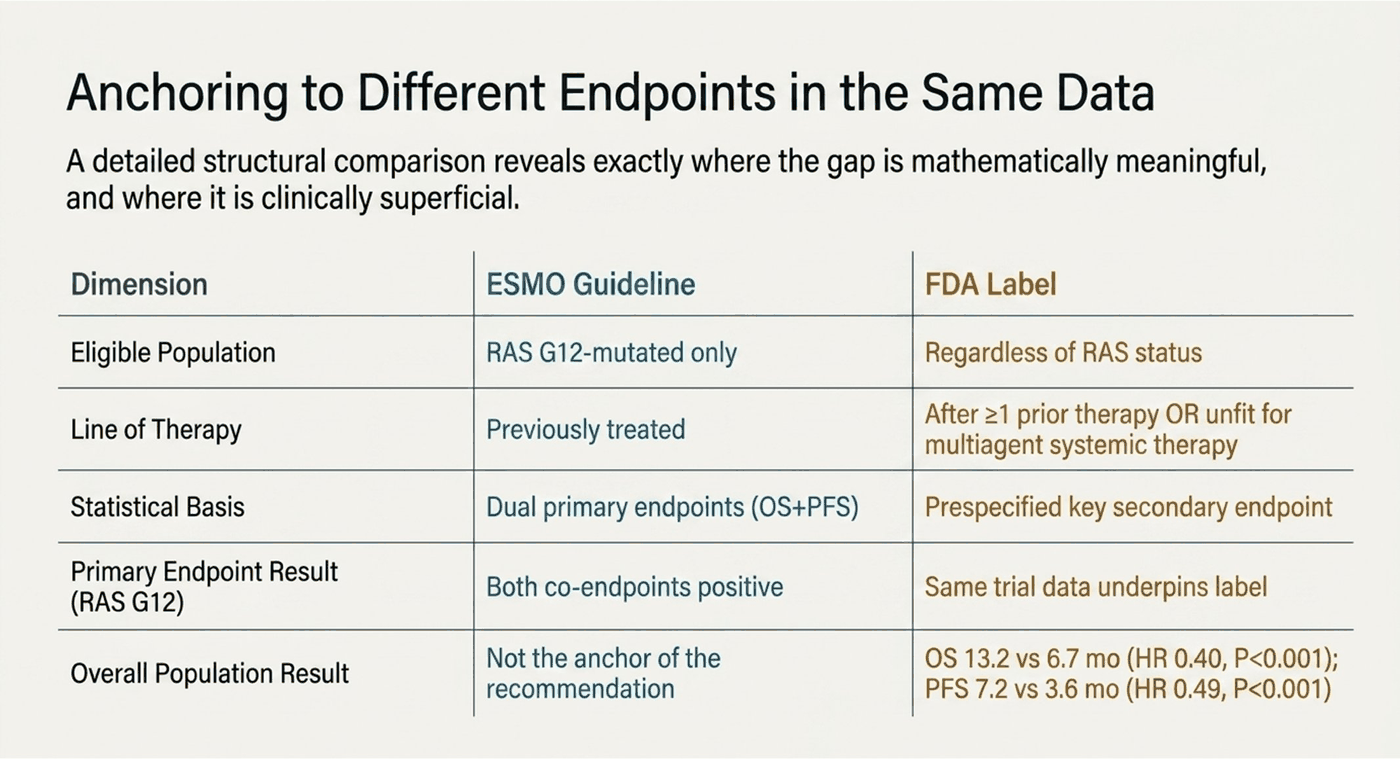 Anchoring to Different Endpoints in the Same Data

A detailed structural comparison reveals exactly where the gap is mathematically meaningful, and where it is clinically superficial.

| Dimension | ESMO Guideline | FDA Label |
|---|---|---|
| Eligible Population | RAS G12-mutated only | Regardless of RAS status |
| Line of Therapy | Previously treated | After ≥1 prior therapy OR unfit for multiagent systemic therapy |
| Statistical Basis | Dual primary endpoints (OS+PFS) | Prespecified key secondary endpoint |
| Primary Endpoint Result (RAS G12) | Both co-endpoints positive | Same trial data underpins label |
| Overall Population Result | Not the anchor of the recommendation | OS 13.2 vs 6.7 mo (HR 0.40, P<0.001); PFS 7.2 vs 3.6 mo (HR 0.49, P<0.001) |